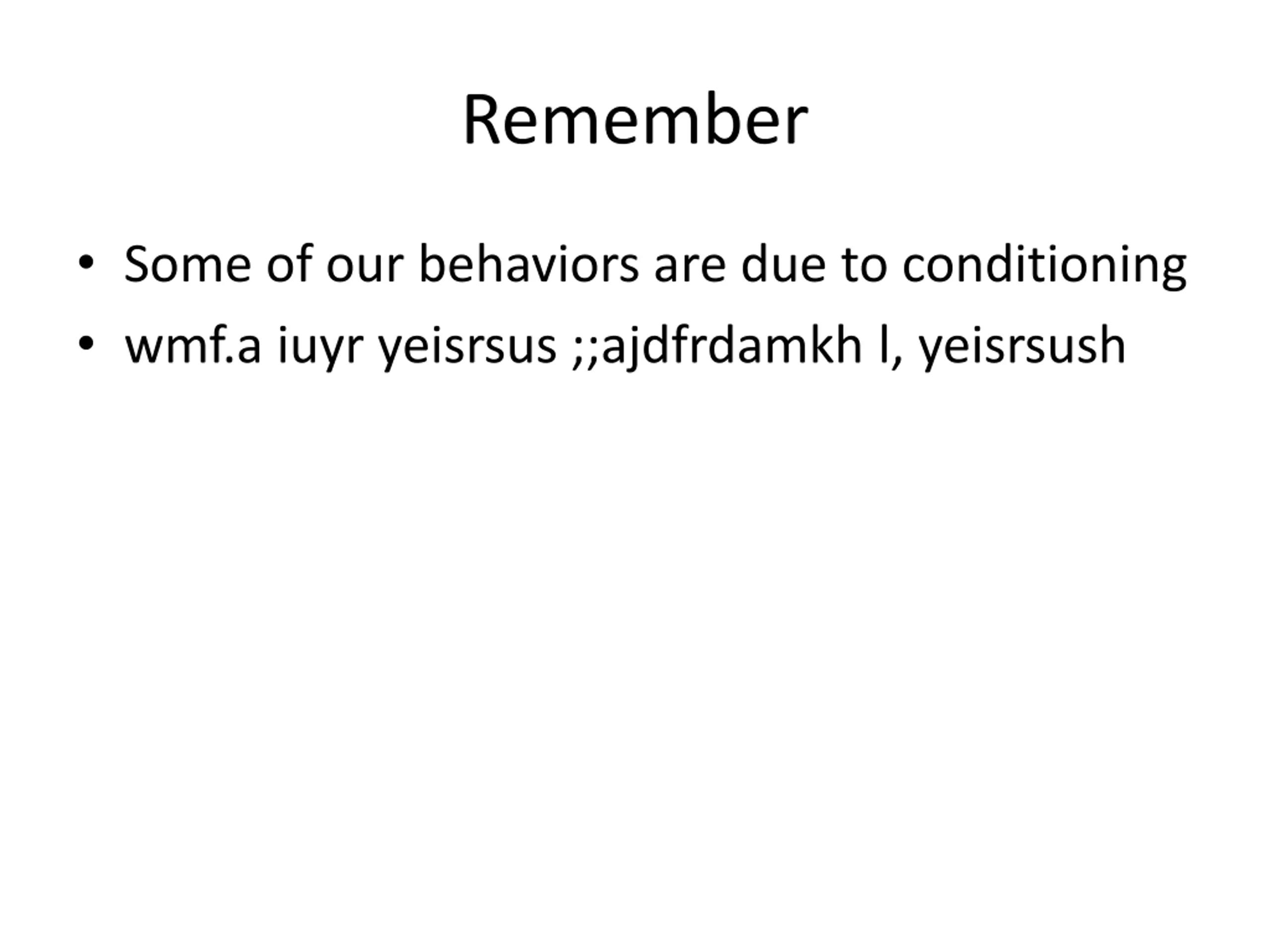 Remember

• Some of our behaviors are due to conditioning
• wmf.a iuyr yeisrsus ;;ajdfrdamkh l, yeisrsush